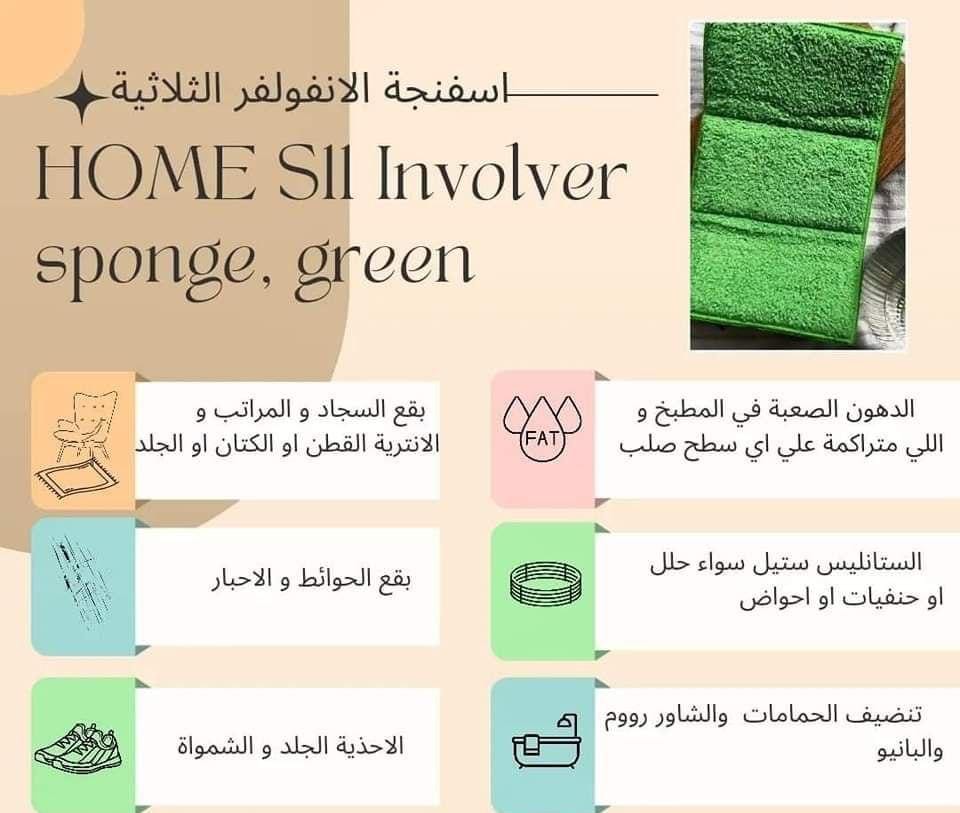 اسفنجة الانفولفر الثلاثية

HOME S11 Involver sponge, green

الدهون الصعبة في المطبخ و اللي متراكمة علي اي سطح صلب

FAT

بقع السجاد و المراتب و الانترية القطن او الكتان او الجلد

الستانليس ستيل سواء حلل او حنفيات او احواض

بقع الحوائط و الاحبار

تنضيف الحمامات والشاور رووم والبانيو

الاحذية الجلد و الشمواة